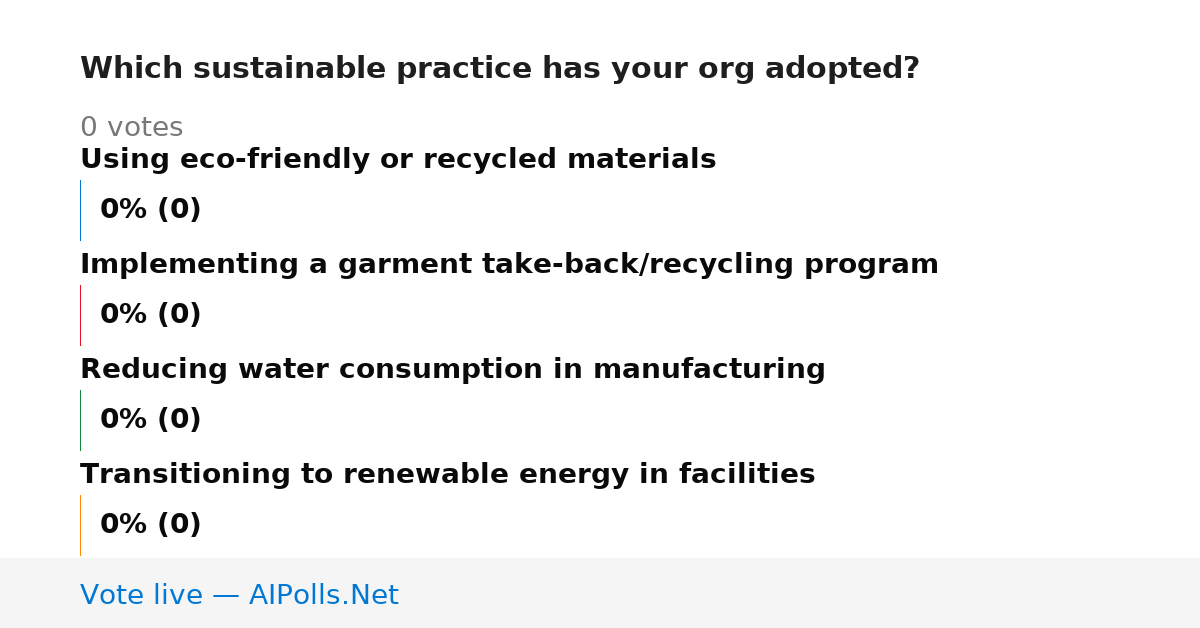 Which sustainable practice has your org adopted?

0 votes

Using eco-friendly or recycled materials

0% (0)

Implementing a garment take-back/recycling program

0% (0)

Reducing water consumption in manufacturing

0% (0)

Transitioning to renewable energy in facilities

0% (0)

Vote live — AIPolls.Net